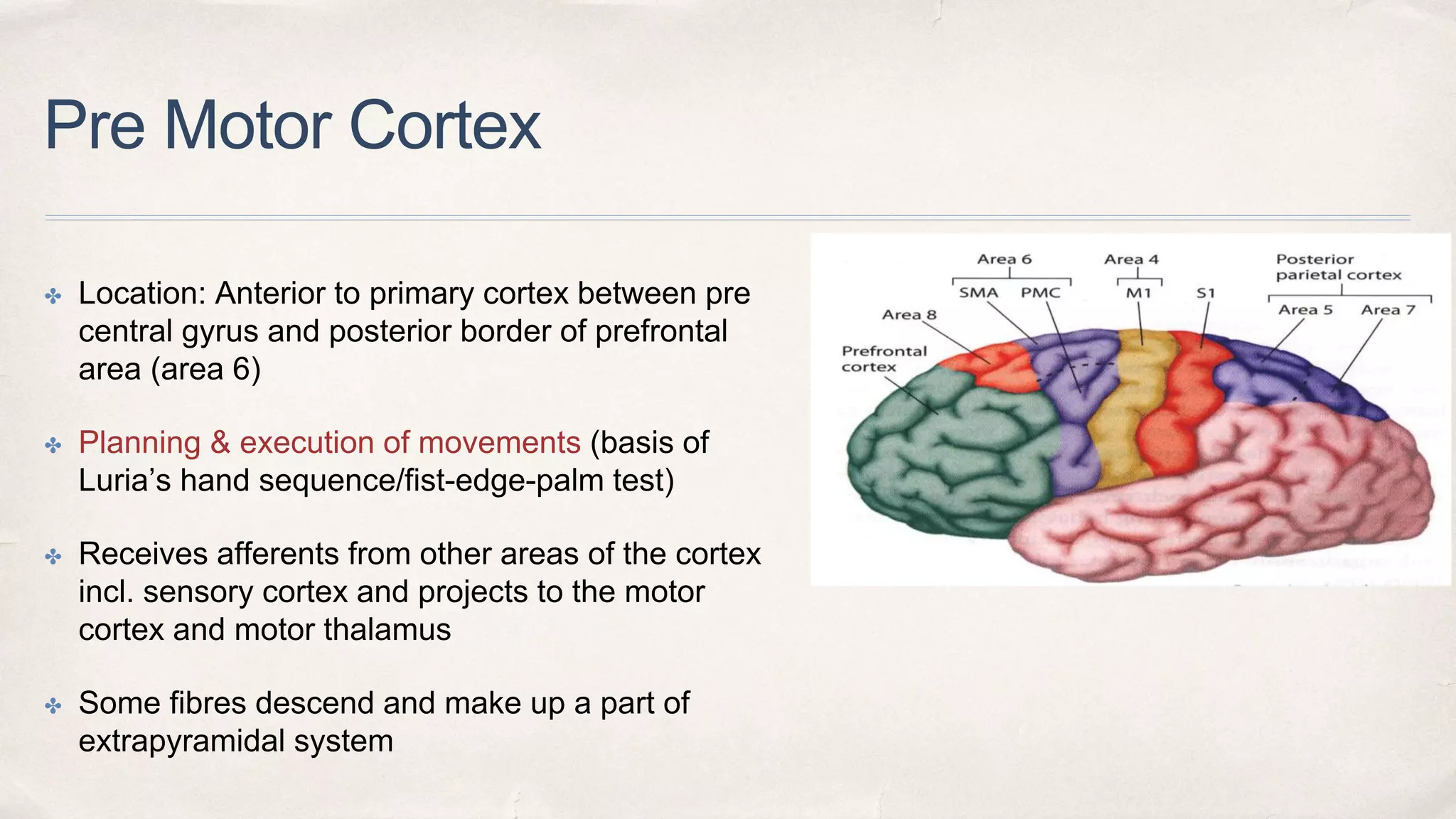 Pre Motor Cortex

✤ Location: Anterior to primary cortex between pre central gyrus and posterior border of prefrontal area (area 6)

✤ Planning & execution of movements (basis of Luria's hand sequence/fist-edge-palm test)

✤ Receives afferents from other areas of the cortex incl. sensory cortex and projects to the motor cortex and motor thalamus

✤ Some fibres descend and make up a part of extrapyramidal system

Area 6
SMA
PMC
Area 4
M1
S1
Posterior parietal cortex
Area 5
Area 7
Area 8
Prefrontal cortex